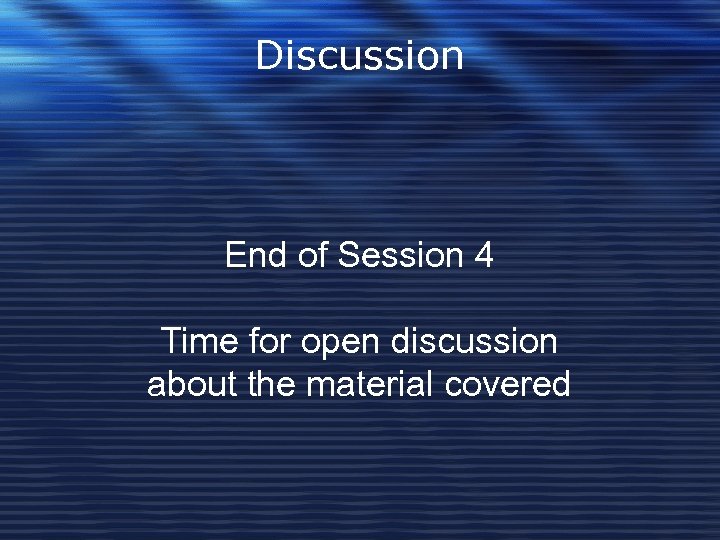 Discussion

End of Session 4

Time for open discussion about the material covered